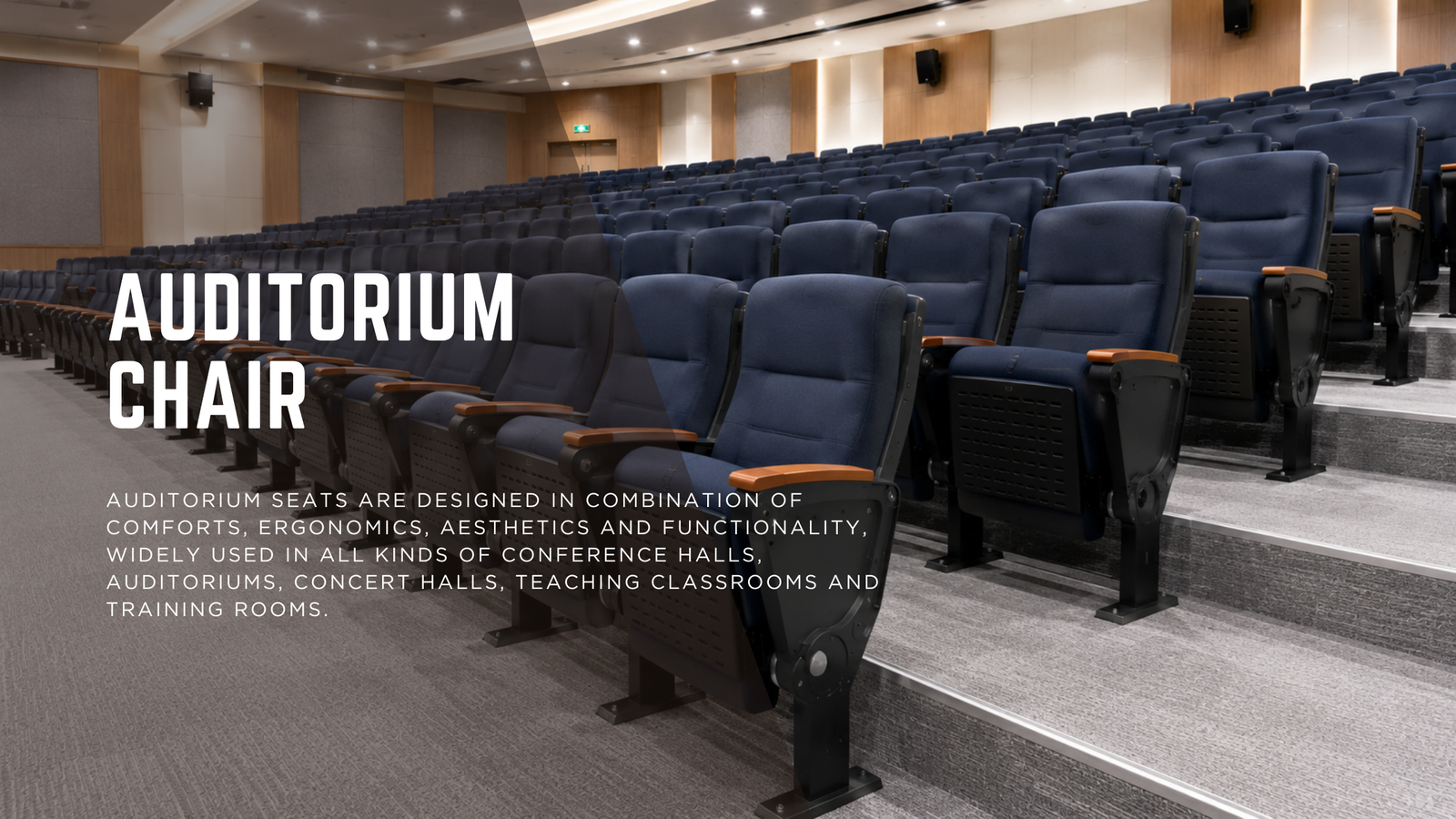 AUDITORIUM
CHAIR

AUDITORIUM SEATS ARE DESIGNED IN COMBINATION OF COMFORTS, ERGONOMICS, AESTHETICS AND FUNCTIONALITY, WIDELY USED IN ALL KINDS OF CONFERENCE HALLS, AUDITORIUMS, CONCERT HALLS, TEACHING CLASSROOMS AND TRAINING ROOMS.